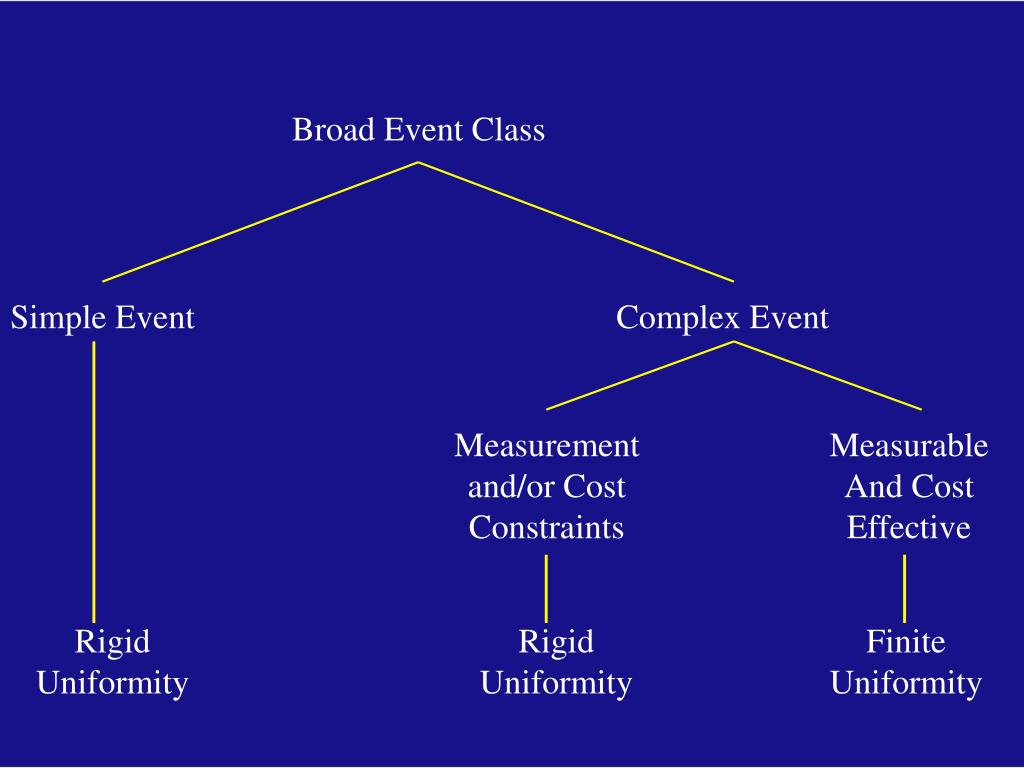 Broad Event Class

Simple Event

Complex Event

Measurement and/or Cost Constraints

Measurable And Cost Effective

Rigid Uniformity

Rigid Uniformity

Finite Uniformity